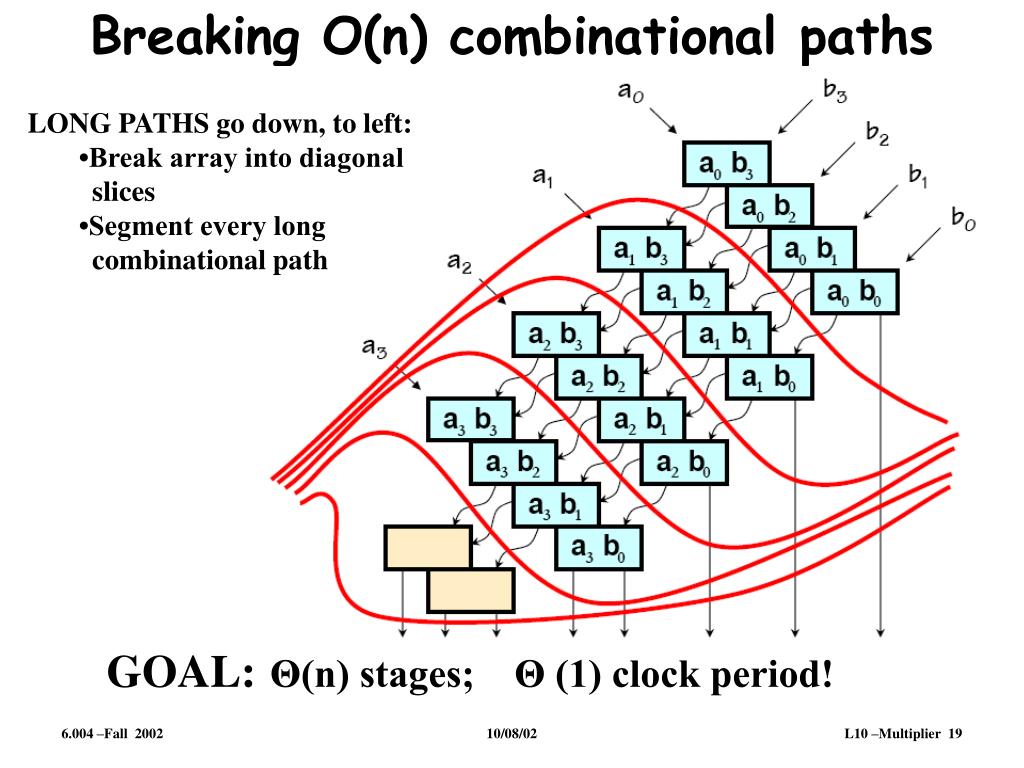 Breaking O(n) combinational paths

LONG PATHS go down, to left:
•Break array into diagonal slices
•Segment every long combinational path

$a_0$ $b_3$ $b_2$ $b_1$ $b_0$ $a_1$ $a_2$ $a_3$

$a_0$ $b_3$

$a_0$ $b_2$

$a_1$ $b_3$

$a_0$ $b_1$

$a_1$ $b_2$

$a_0$ $b_0$

$a_2$ $b_3$

$a_1$ $b_1$

$a_2$ $b_2$

$a_1$ $b_0$

$a_3$ $b_3$

$a_2$ $b_1$

$a_3$ $b_2$

$a_2$ $b_0$

$a_3$ $b_1$

$a_3$ $b_0$

GOAL: Θ(n) stages; Θ (1) clock period!

6.004 –Fall 2002

10/08/02

L10 –Multiplier 19